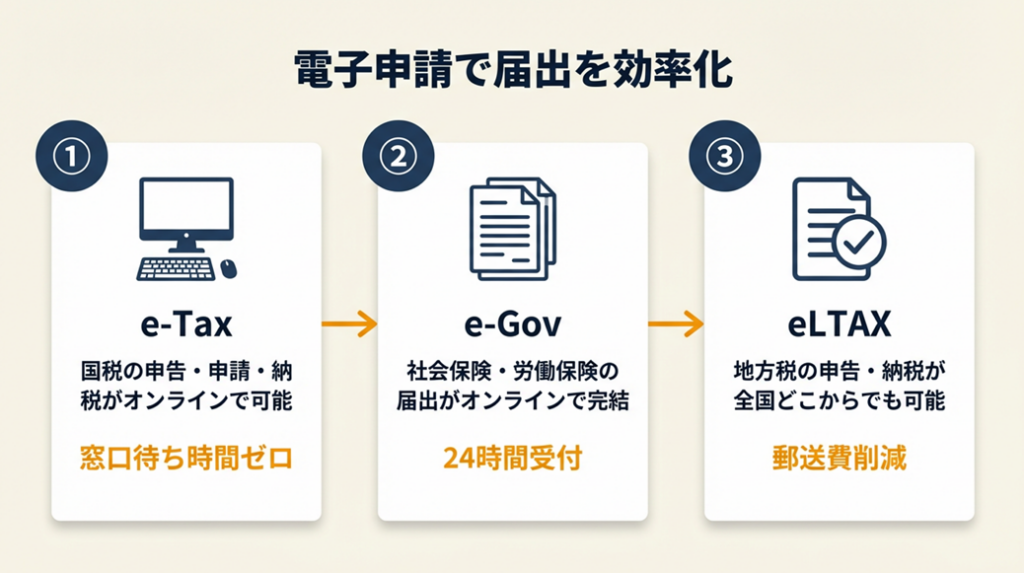 電子申請で届出を効率化

①

e-Tax

国税の申告・申請・納税がオンラインで可能

窓口待ち時間ゼロ

②

e-Gov

社会保険・労働保険の届出がオンラインで完結

24時間受付

③

eLTAX

地方税の申告・納税が全国どこからでも可能

郵送費削減